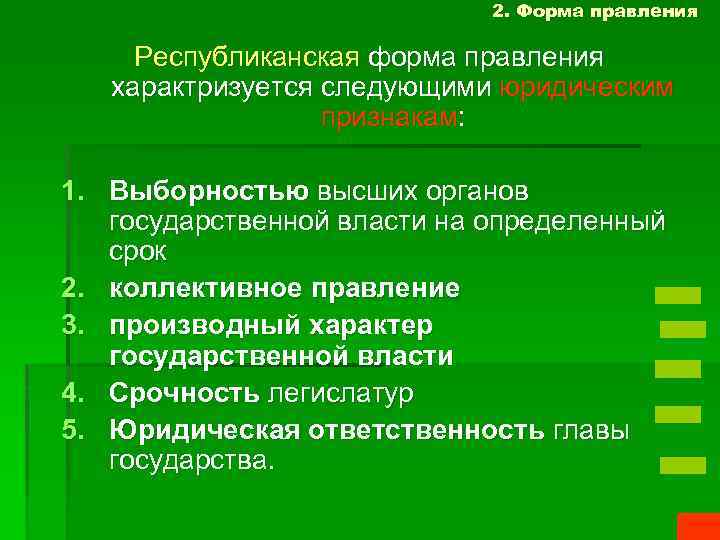 2. Форма правления

Республиканская форма правления характризуется следующими юридическим признакам:

1. Выборностью высших органов государственной власти на определенный срок
2. коллективное правление
3. производный характер государственной власти
4. Срочность легислатур
5. Юридическая ответственность главы государства.